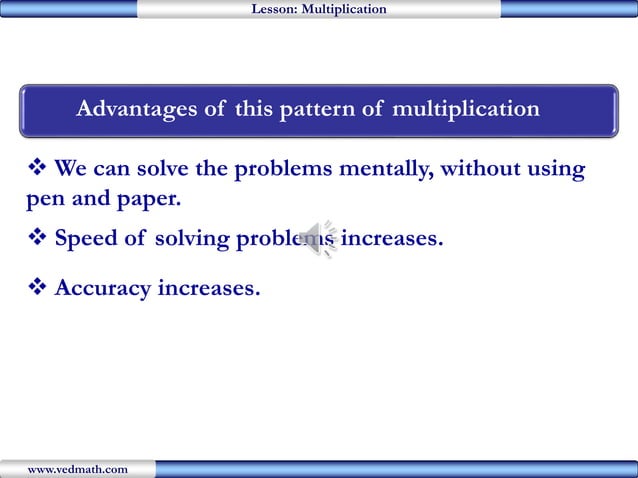 Lesson: Multiplication

Advantages of this pattern of multiplication

❖ We can solve the problems mentally, without using pen and paper.

❖ Speed of solving problems increases.

❖ Accuracy increases.

www.vedmath.com